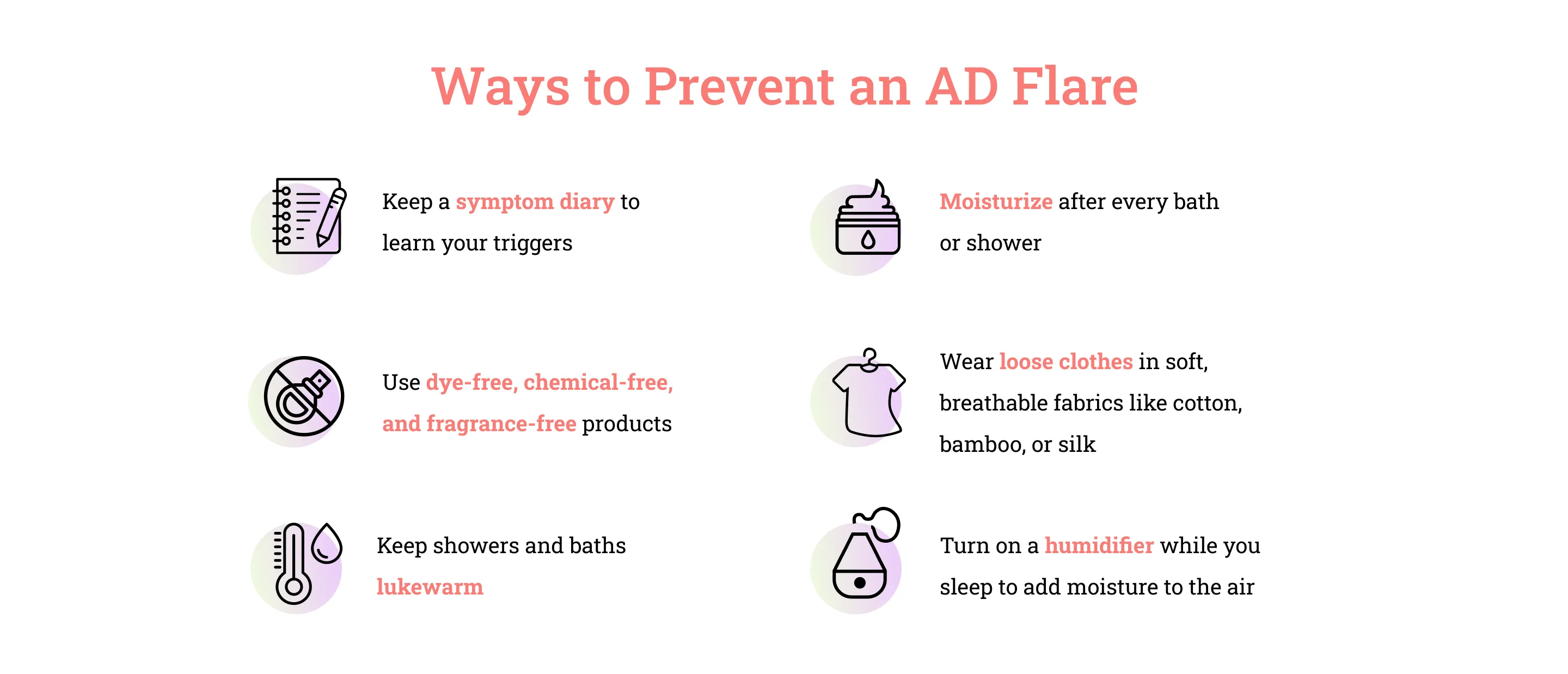 Ways to Prevent an AD Flare

Keep a symptom diary to learn your triggers

Use dye-free, chemical-free, and fragrance-free products

Keep showers and baths lukewarm

Moisturize after every bath or shower

Wear loose clothes in soft, breathable fabrics like cotton, bamboo, or silk

Turn on a humidifier while you sleep to add moisture to the air